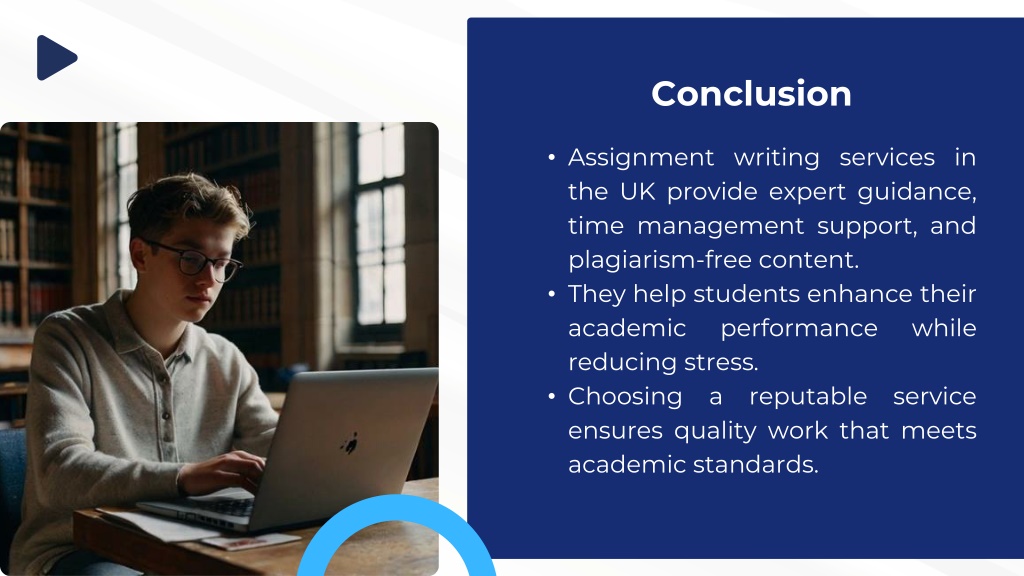 Conclusion

• Assignment writing services in the UK provide expert guidance, time management support, and plagiarism-free content.
• They help students enhance their academic performance while reducing stress.
• Choosing a reputable service ensures quality work that meets academic standards.